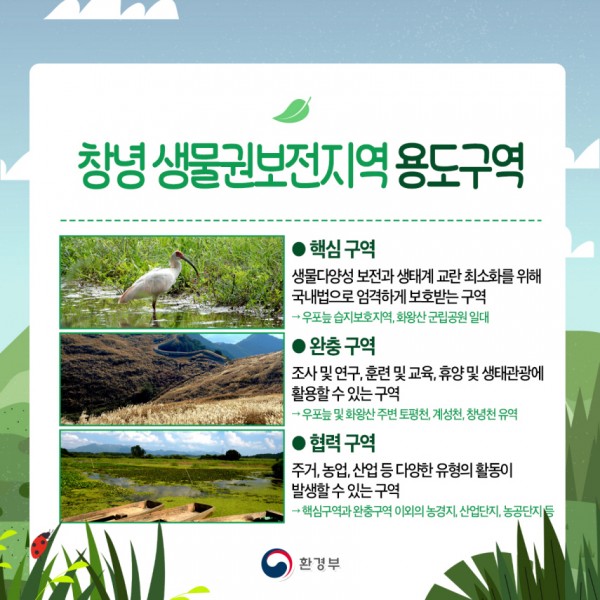 창녕 생물권보전지역 용도구역

● 핵심 구역

생물다양성 보전과 생태계 교란 최소화를 위해 국내법으로 엄격하게 보호받는 구역

→ 우포늪 습지보호지역, 화왕산 군립공원 일대

● 완충 구역

조사 및 연구, 훈련 및 교육, 휴양 및 생태관광에 활용할 수 있는 구역

→ 우포늪 및 화왕산 주변 토평천, 계성천, 창녕천 유역

● 협력 구역

주거, 농업, 산업 등 다양한 유형의 활동이 발생할 수 있는 구역

→ 핵심구역과 완충구역 이외의 농경지, 산업단지, 농공단지 등

환경부